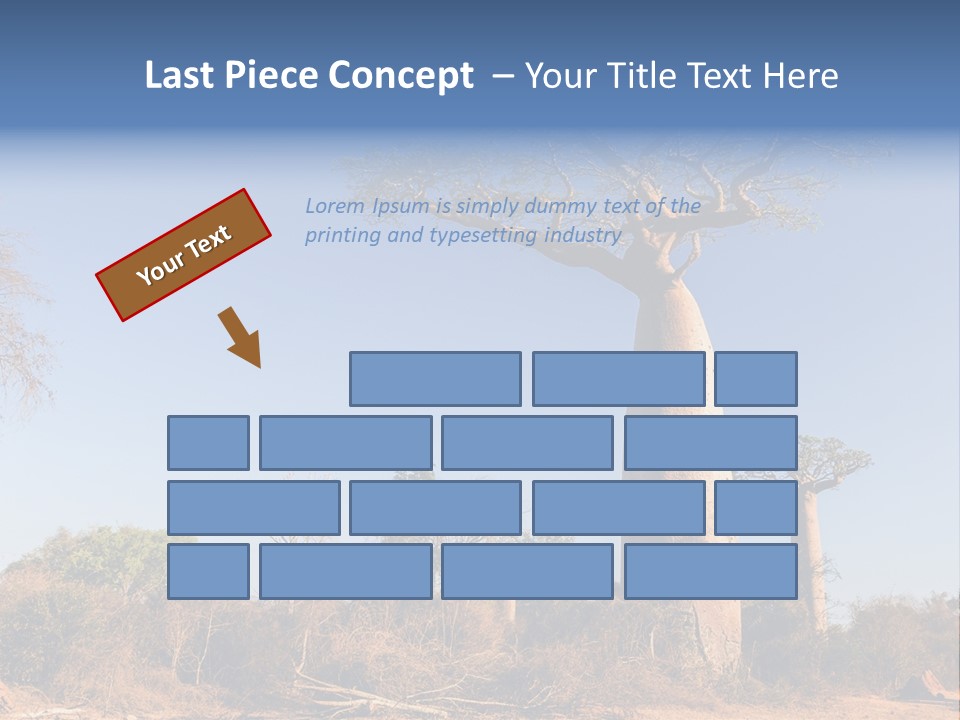 Last Piece Concept – Your Title Text Here

Your Text

Lorem Ipsum is simply dummy text of the printing and typesetting industry